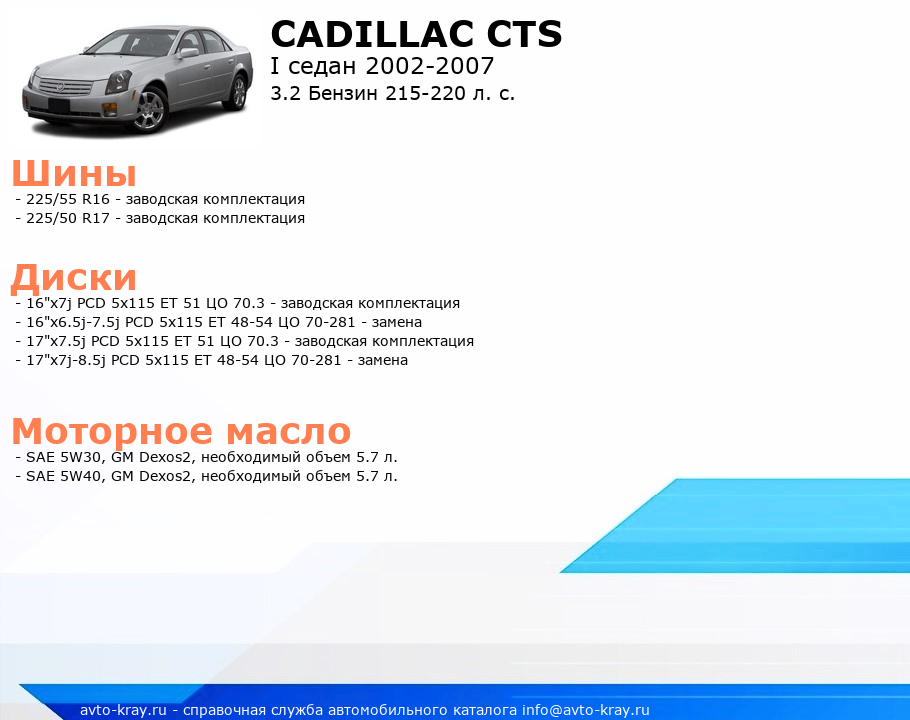 CADILLAC CTS
I седан 2002-2007
3.2 Бензин 215-220 л. с.

Шины
- 225/55 R16 - заводская комплектация
- 225/50 R17 - заводская комплектация

Диски
- 16"x7j PCD 5x115 ET 51 ЦО 70.3 - заводская комплектация
- 16"x6.5j-7.5j PCD 5x115 ET 48-54 ЦО 70-281 - замена
- 17"x7.5j PCD 5x115 ET 51 ЦО 70.3 - заводская комплектация
- 17"x7j-8.5j PCD 5x115 ET 48-54 ЦО 70-281 - замена

Моторное масло
- SAE 5W30, GM Dexos2, необходимый объем 5.7 л.
- SAE 5W40, GM Dexos2, необходимый объем 5.7 л.

avto-kray.ru - справочная служба автомобильного каталога info@avto-kray.ru